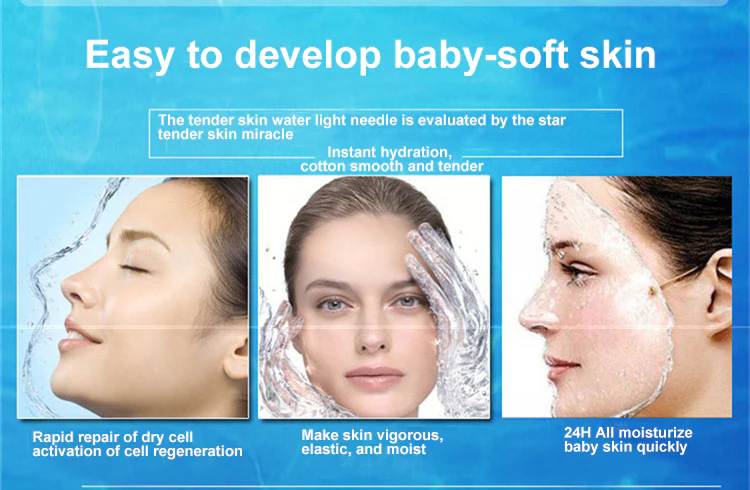 Easy to develop baby-soft skin

The tender skin water light needle is evaluated by the star tender skin miracle

Instant hydration, cotton smooth and tender

Rapid repair of dry cell activation of cell regeneration

Make skin vigorous, elastic, and moist

24H All moisturize baby skin quickly